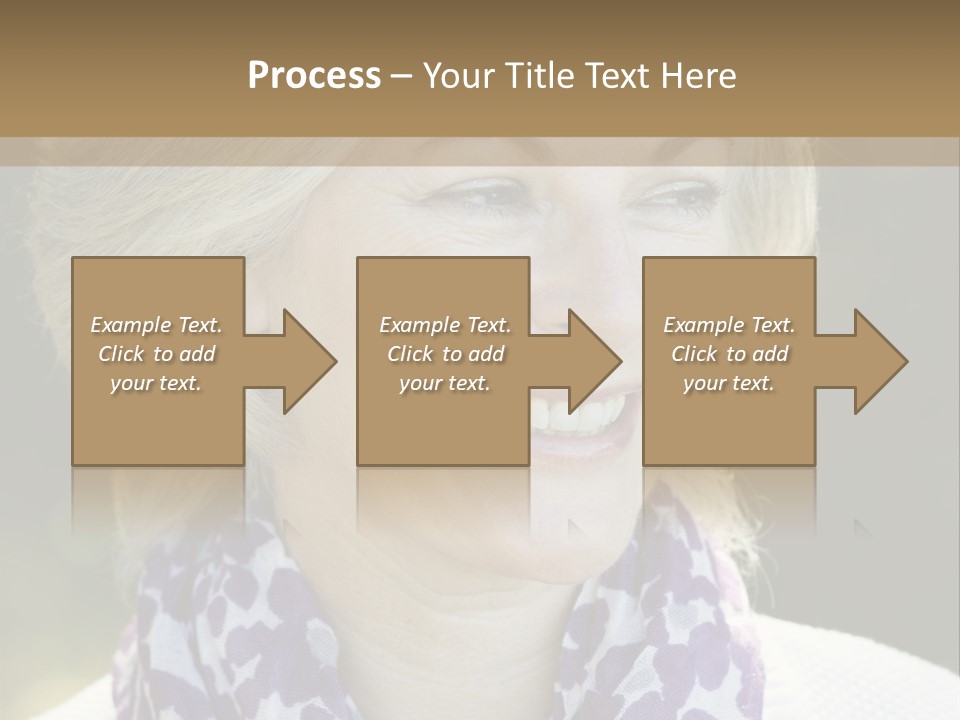 Process – Your Title Text Here

Example Text. Click to add your text.

Example Text. Click to add your text.

Example Text. Click to add your text.